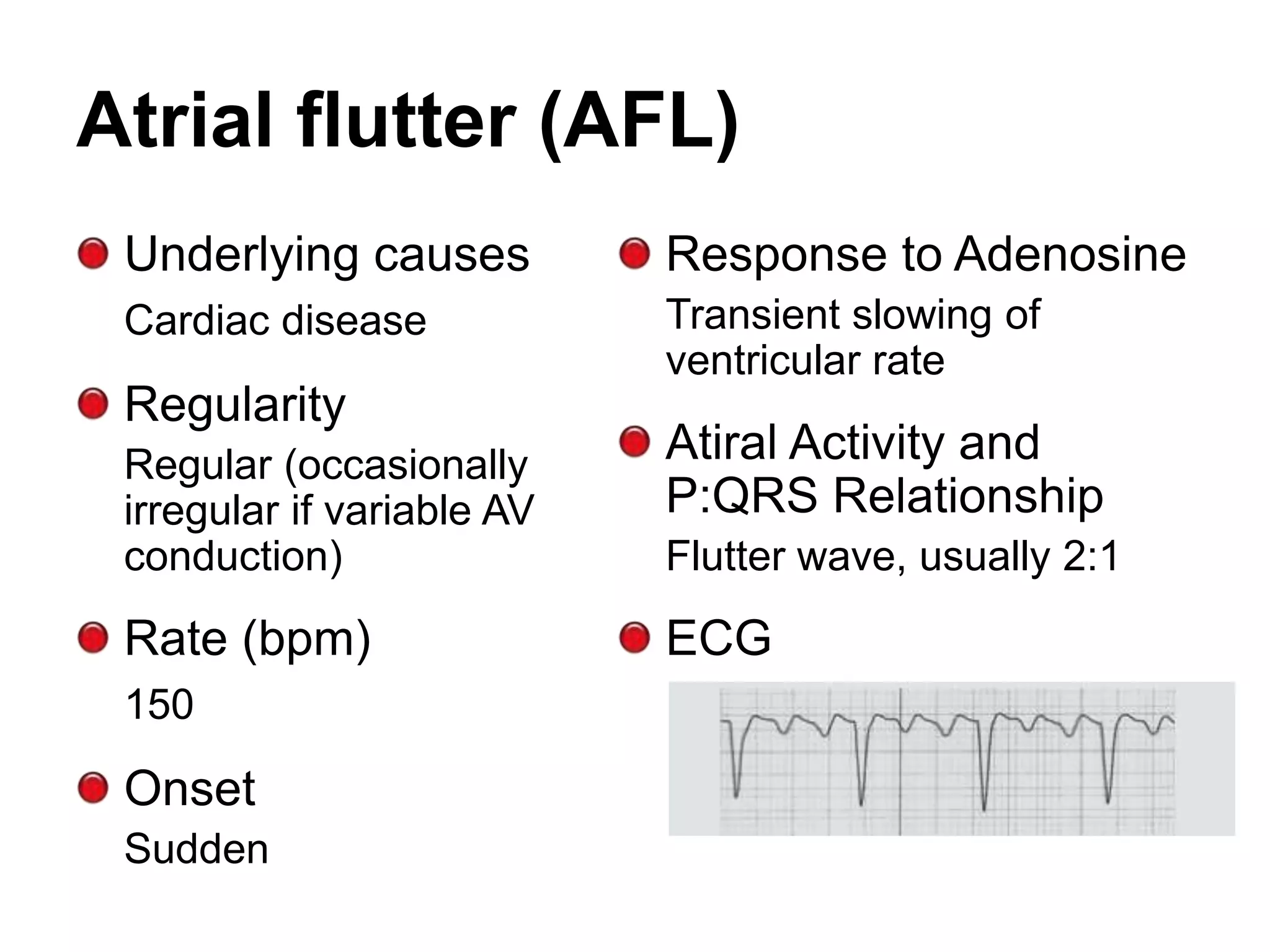 Atrial flutter (AFL)

Underlying causes

Cardiac disease

Regularity

Regular (occasionally irregular if variable AV conduction)

Rate (bpm)

150

Onset

Sudden

Response to Adenosine

Transient slowing of ventricular rate

Atiral Activity and P:QRS Relationship

Flutter wave, usually 2:1

ECG